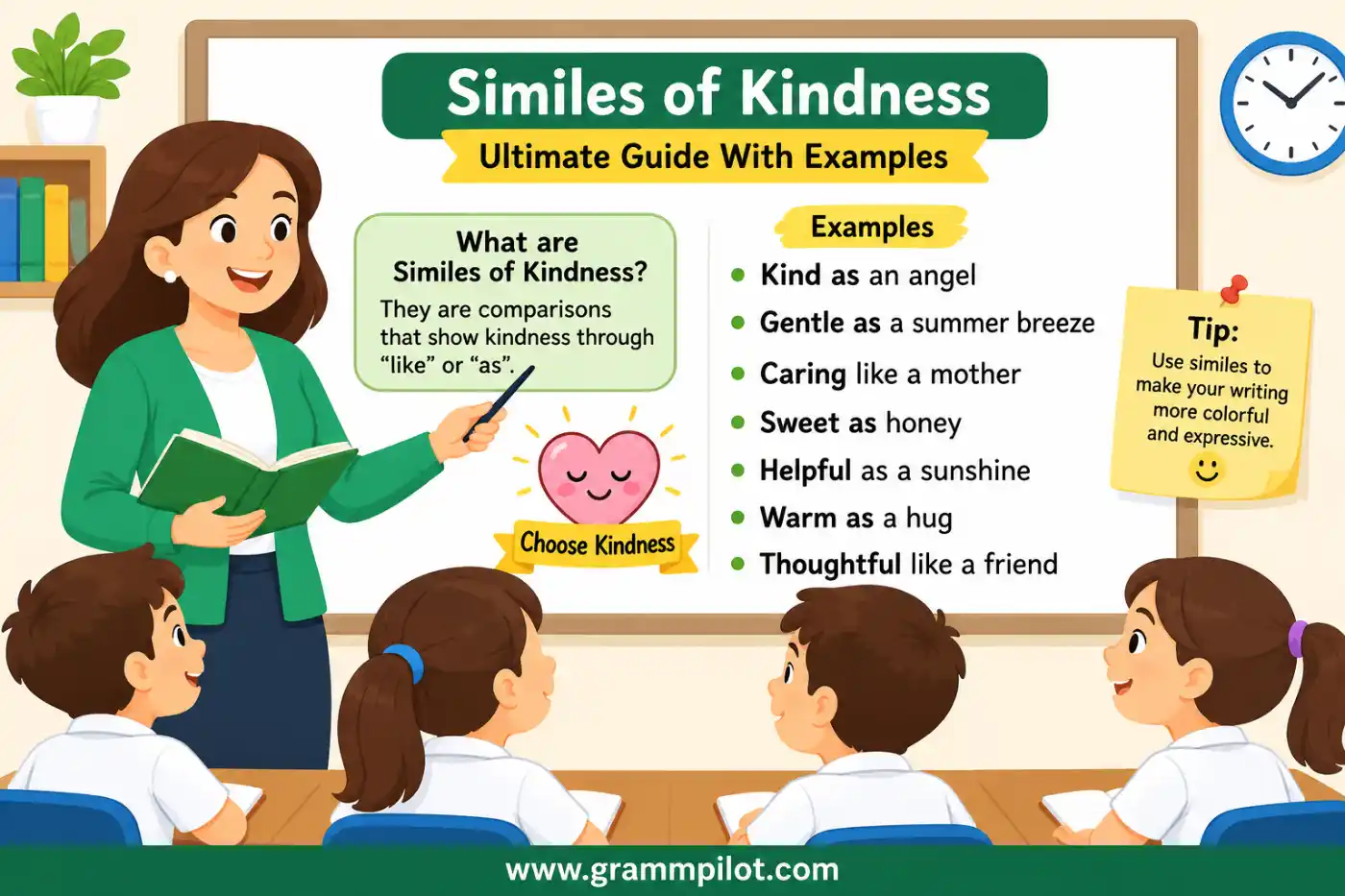 Similes of Kindness

Ultimate Guide With Examples

What are Similes of Kindness?

They are comparisons that show kindness through “like” or “as”.

Choose Kindness

Examples

- Kind as an angel
- Gentle as a summer breeze
- Caring like a mother
- Sweet as honey
- Helpful as a sunshine
- Warm as a hug
- Thoughtful like a friend

Tip:

Use similes to make your writing more colorful and expressive.

www.grammpilot.com